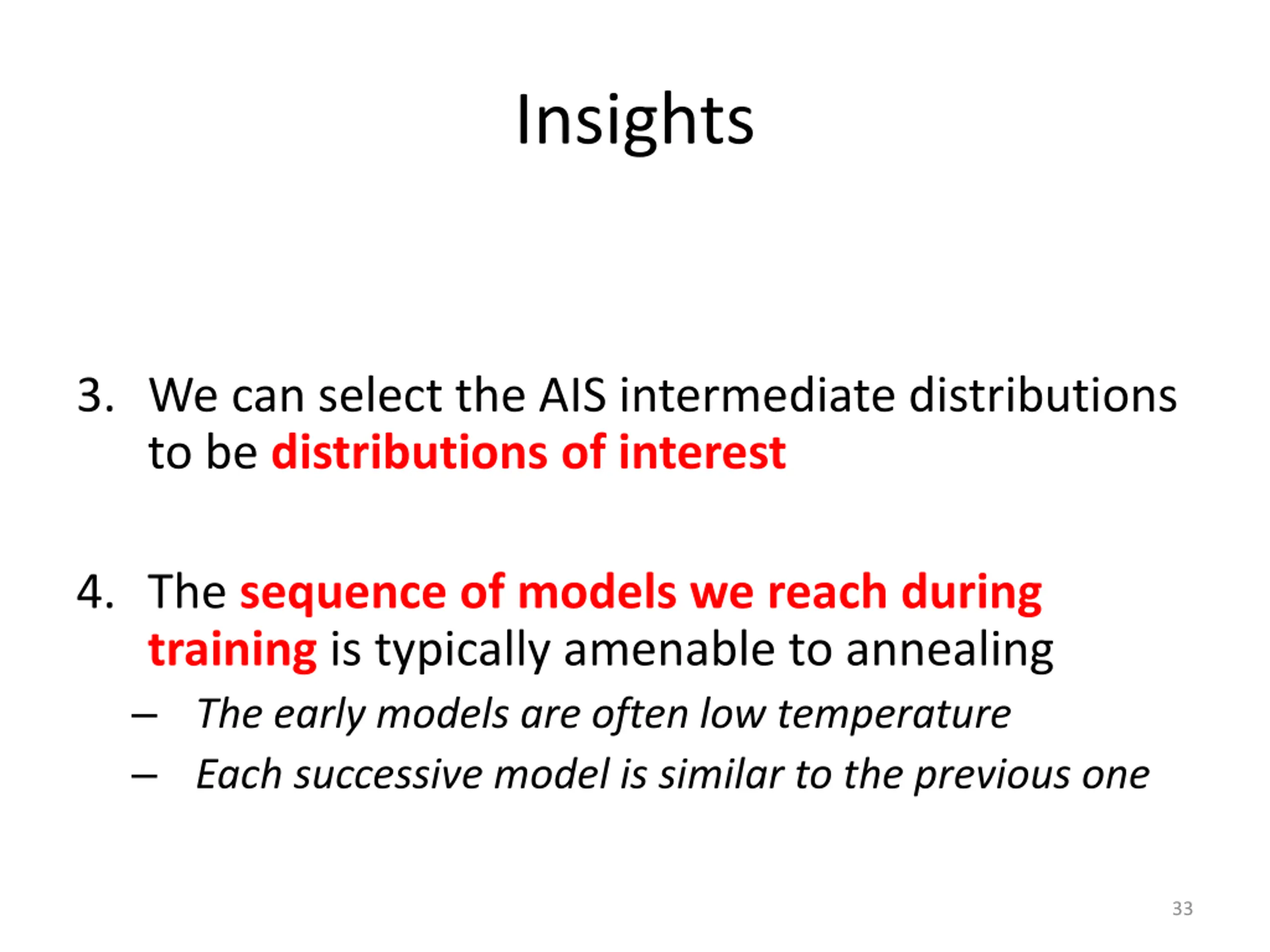 Insights

3. We can select the AIS intermediate distributions to be distributions of interest

4. The sequence of models we reach during training is typically amenable to annealing
– The early models are often low temperature
– Each successive model is similar to the previous one

33